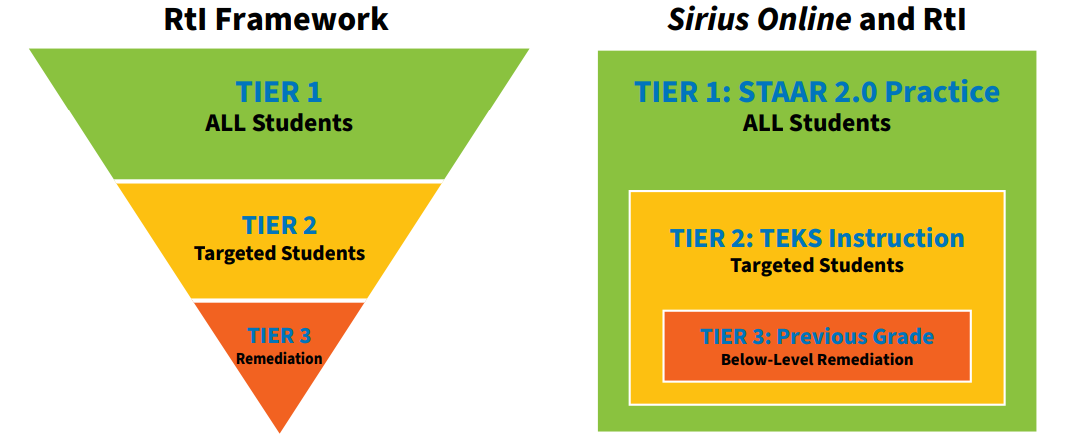 RtI Framework

TIER 1
ALL Students

TIER 2
Targeted Students

TIER 3
Remediation

Sirius Online and RtI

TIER 1: STAAR 2.0 Practice
ALL Students

TIER 2: TEKS Instruction
Targeted Students

TIER 3: Previous Grade
Below-Level Remediation